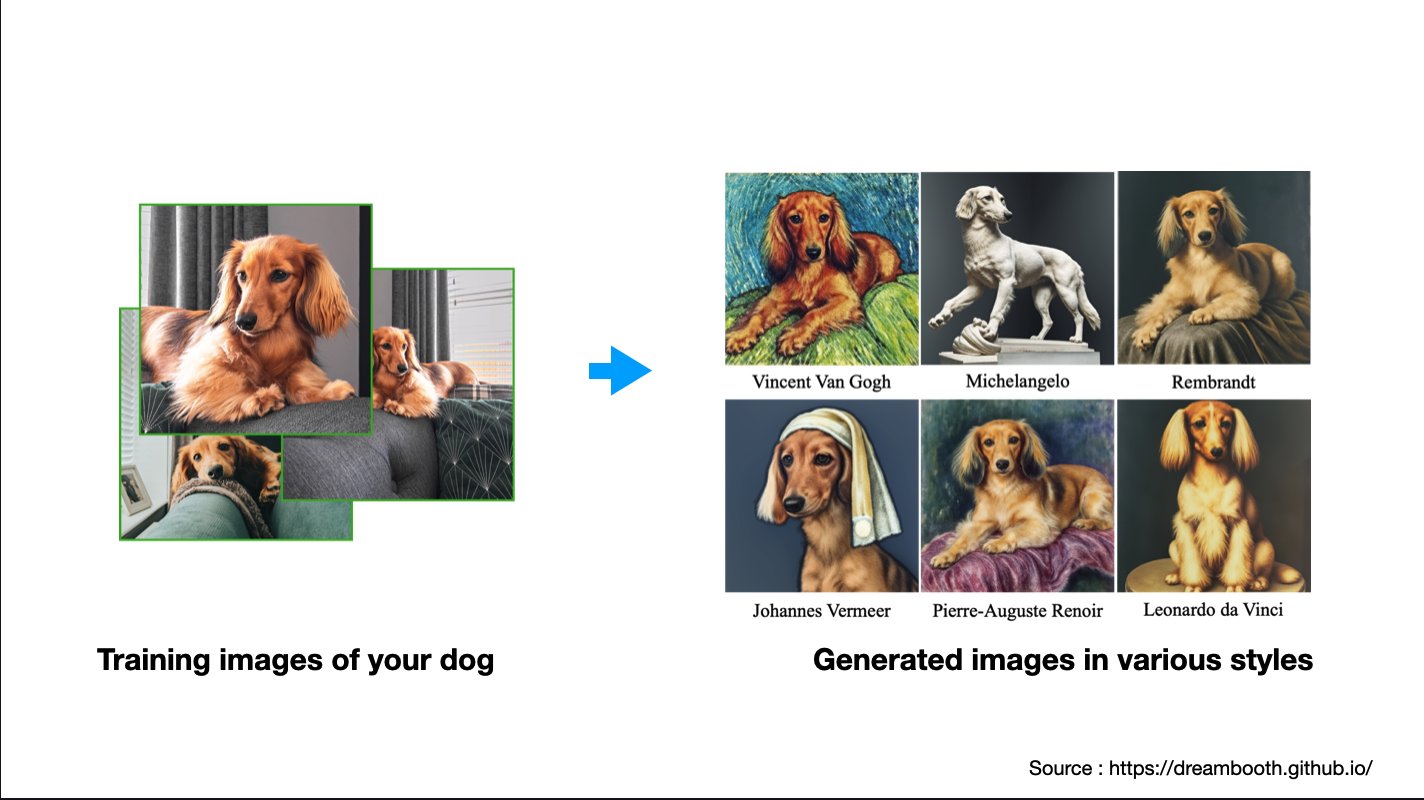 Vincent Van Gogh

Michelangelo

Rembrandt

Johannes Vermeer

Pierre-Auguste Renoir

Leonardo da Vinci

Training images of your dog

Generated images in various styles

Source : https://dreambooth.github.io/